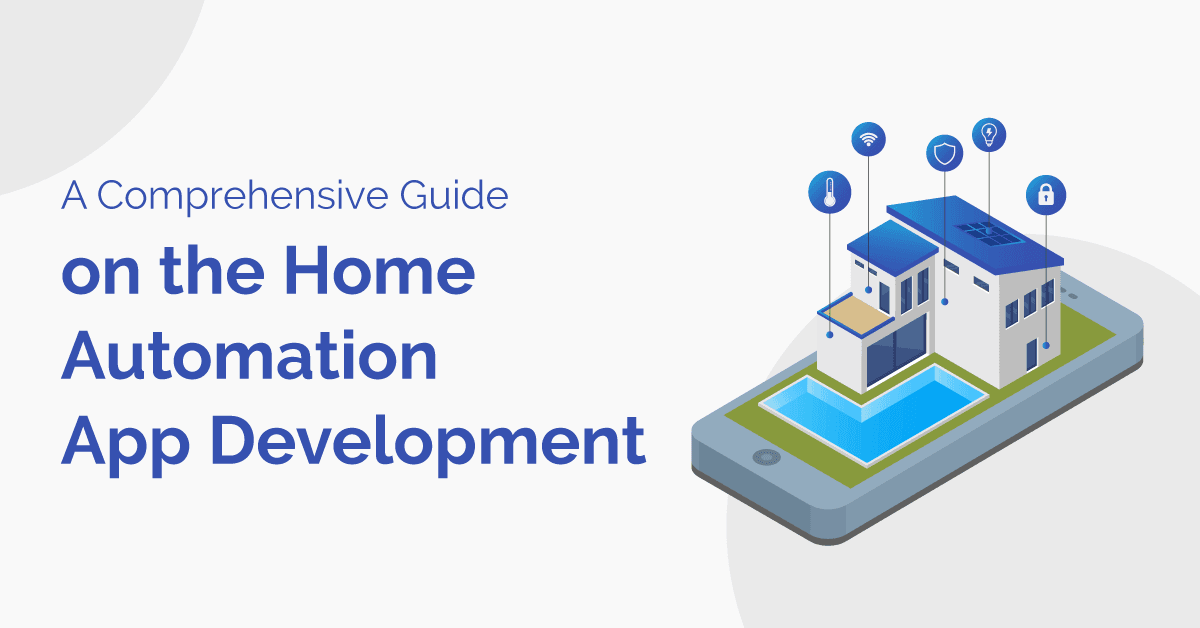 A Comprehensive Guide
on the Home
Automation
App Development